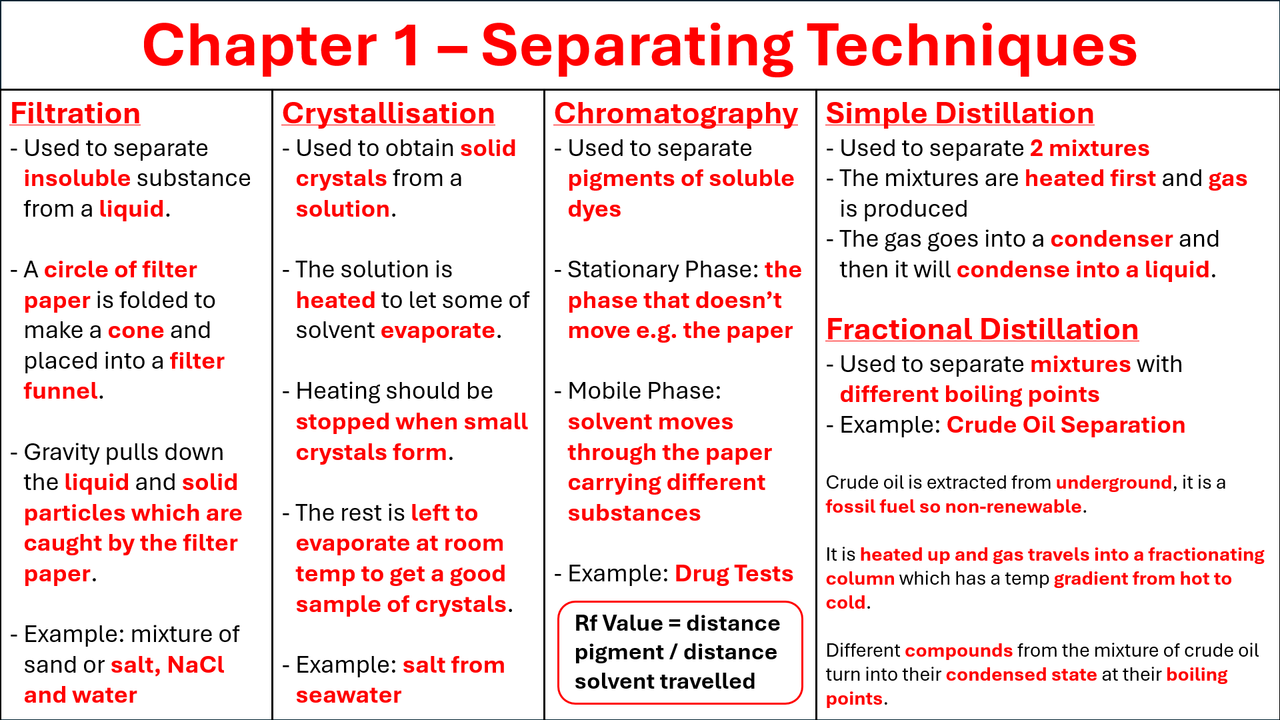 Chapter 1 – Separating Techniques

Filtration
- Used to separate insoluble substance from a liquid.

- A circle of filter paper is folded to make a cone and placed into a filter funnel.

- Gravity pulls down the liquid and solid particles which are caught by the filter paper.

- Example: mixture of sand or salt, NaCl and water

Crystallisation
- Used to obtain solid crystals from a solution.

- The solution is heated to let some of solvent evaporate.

- Heating should be stopped when small crystals form.

- The rest is left to evaporate at room temp to get a good sample of crystals.

- Example: salt from seawater

Chromatography
- Used to separate pigments of soluble dyes

- Stationary Phase: the phase that doesn't move e.g. the paper

- Mobile Phase: solvent moves through the paper carrying different substances

- Example: Drug Tests

Rf Value = distance pigment / distance solvent travelled

Simple Distillation
- Used to separate 2 mixtures
- The mixtures are heated first and gas is produced
- The gas goes into a condenser and then it will condense into a liquid.

Fractional Distillation
- Used to separate mixtures with different boiling points
- Example: Crude Oil Separation

Crude oil is extracted from underground, it is a fossil fuel so non-renewable.

It is heated up and gas travels into a fractionating column which has a temp gradient from hot to cold.

Different compounds from the mixture of crude oil turn into their condensed state at their boiling points.